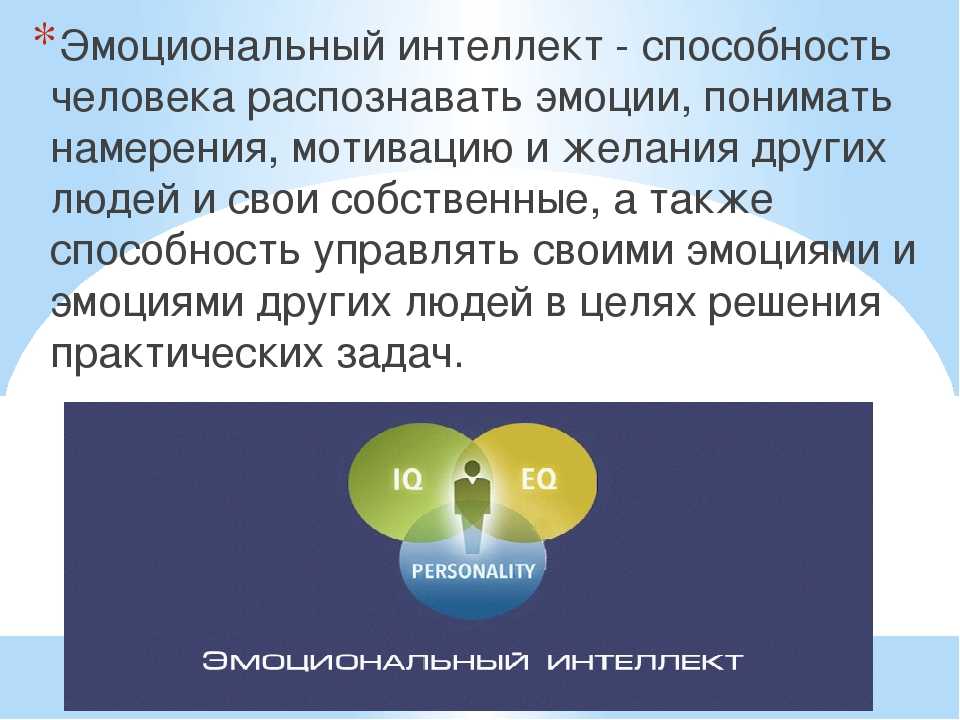 *Эмоциональный интеллект - способность человека распознавать эмоции, понимать намерения, мотивацию и желания других людей и свои собственные, а также способность управлять своими эмоциями и эмоциями других людей в целях решения практических задач.

IQ
EQ
PERSONALITY

Эмоциональный интеллект